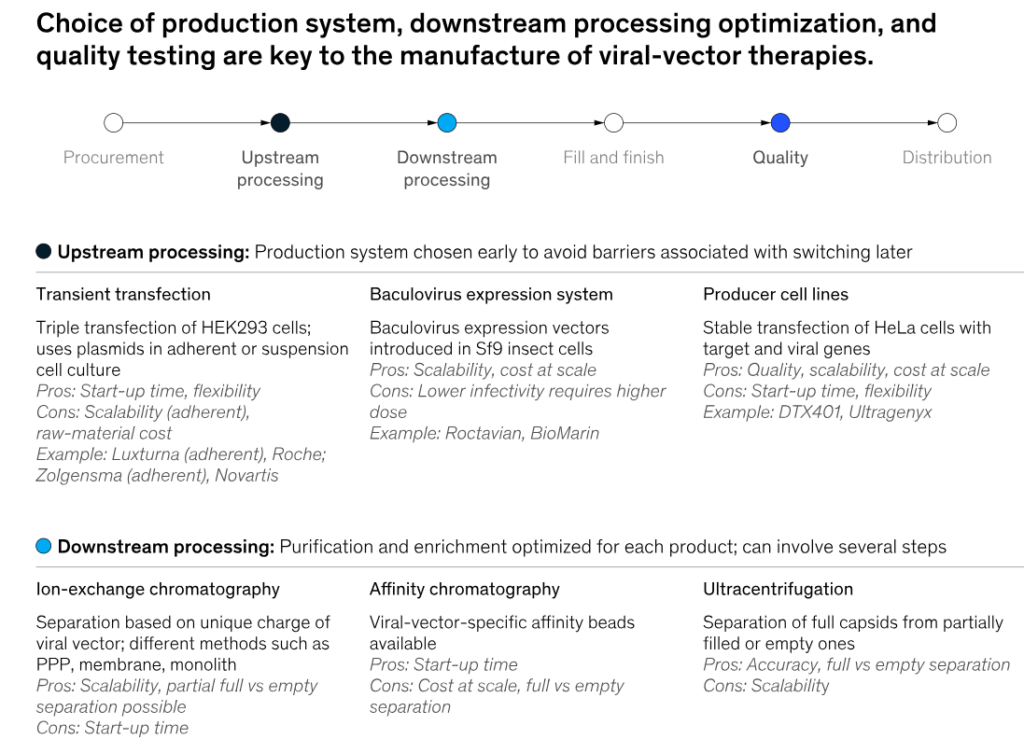 Choice of production system, downstream processing optimization, and quality testing are key to the manufacture of viral-vector therapies.

Procurement

Upstream processing

Downstream processing

Fill and finish

Quality

Distribution

Upstream processing: Production system chosen early to avoid barriers associated with switching later

Transient transfection

Triple transfection of HEK293 cells; uses plasmids in adherent or suspension cell culture
Pros: Start-up time, flexibility
Cons: Scalability (adherent), raw-material cost
Example: Luxturna (adherent), Roche; Zolgensma (adherent), Novartis

Baculovirus expression system

Baculovirus expression vectors introduced in Sf9 insect cells
Pros: Scalability, cost at scale
Cons: Lower infectivity requires higher dose
Example: Roctavian, BioMarin

Producer cell lines

Stable transfection of HeLa cells with target and viral genes
Pros: Quality, scalability, cost at scale
Cons: Start-up time, flexibility
Example: DTX401, Ultragenyx

Downstream processing: Purification and enrichment optimized for each product; can involve several steps

Ion-exchange chromatography

Separation based on unique charge of viral vector; different methods such as PPP, membrane, monolith
Pros: Scalability, partial full vs empty separation possible
Cons: Start-up time

Affinity chromatography

Viral-vector-specific affinity beads available
Pros: Start-up time
Cons: Cost at scale, full vs empty separation

Ultracentrifugation

Separation of full capsids from partially filled or empty ones
Pros: Accuracy, full vs empty separation
Cons: Scalability